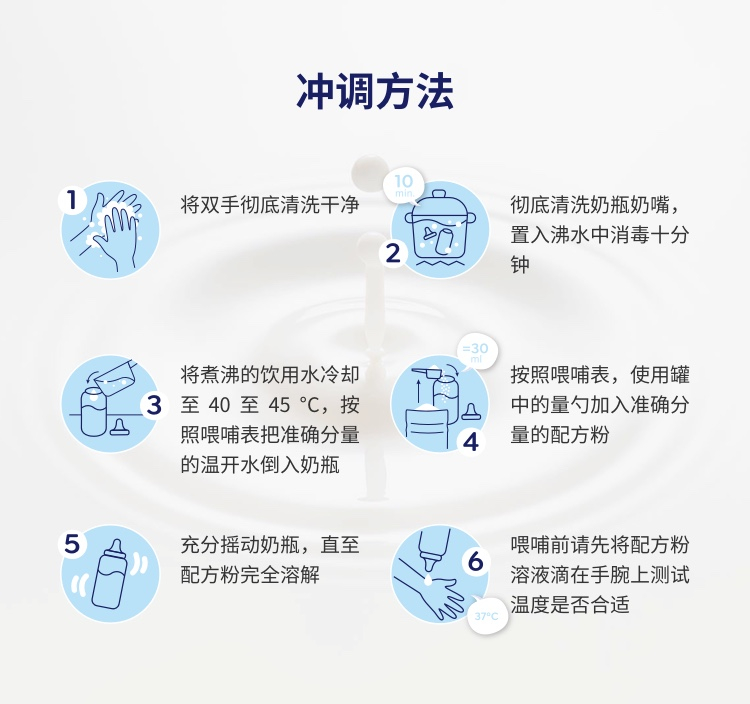 冲调方法

1 将双手彻底清洗干净

10 min
2 彻底清洗奶瓶奶嘴，置入沸水中消毒十分钟

3 将煮沸的饮用水冷却至 40 至 45 °C，按照喂哺表把准确分量的温开水倒入奶瓶

=30 ml
4 按照喂哺表，使用罐中的量勺加入准确分量的配方粉

5 充分摇动奶瓶，直至配方粉完全溶解

6 喂哺前请先将配方粉溶液滴在手腕上测试温度是否合适
37°C